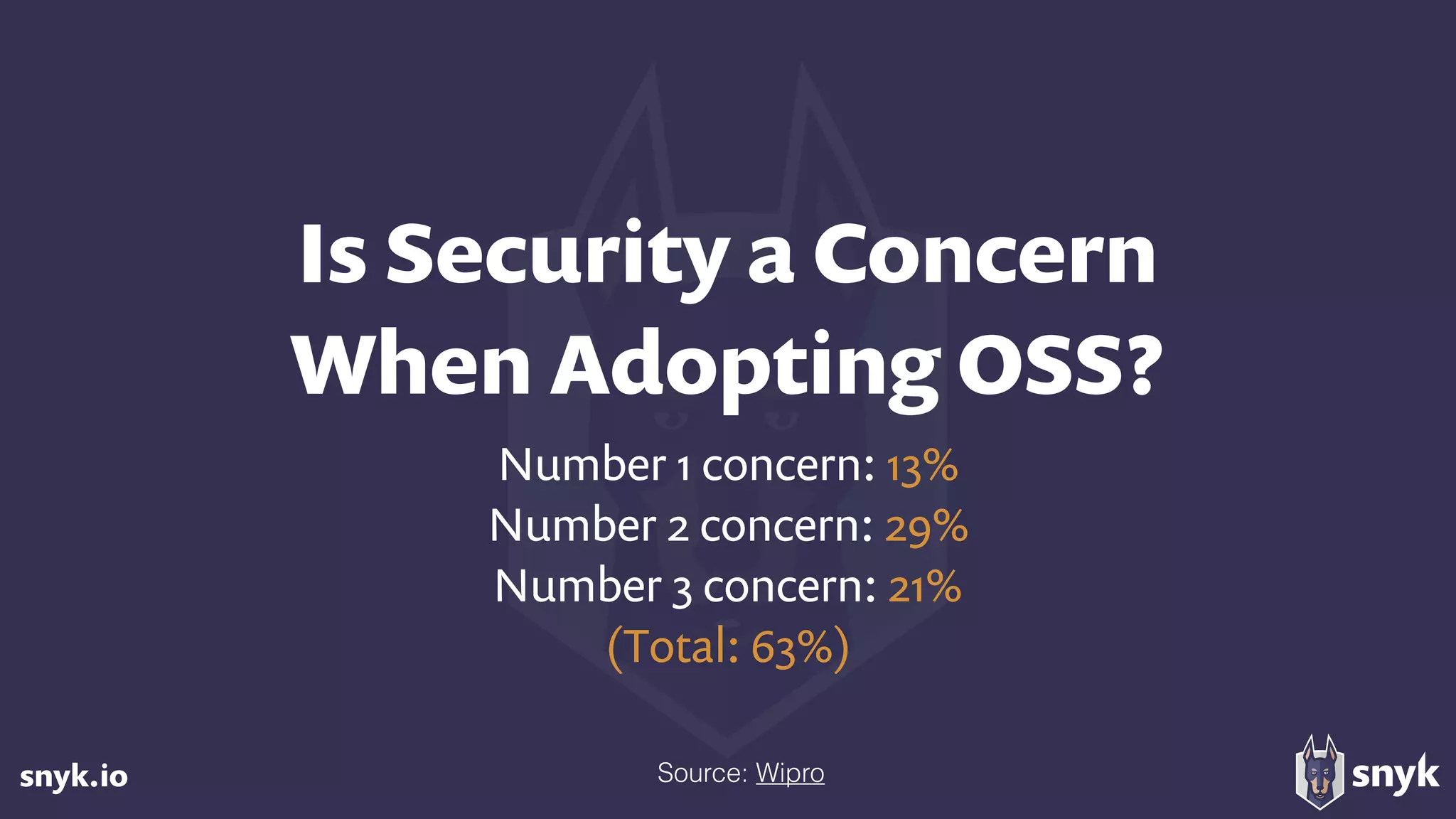 Is Security a Concern When Adopting OSS?

Number 1 concern: 13%
Number 2 concern: 29%
Number 3 concern: 21%
(Total: 63%)

snyk.io

Source: Wipro

snyk